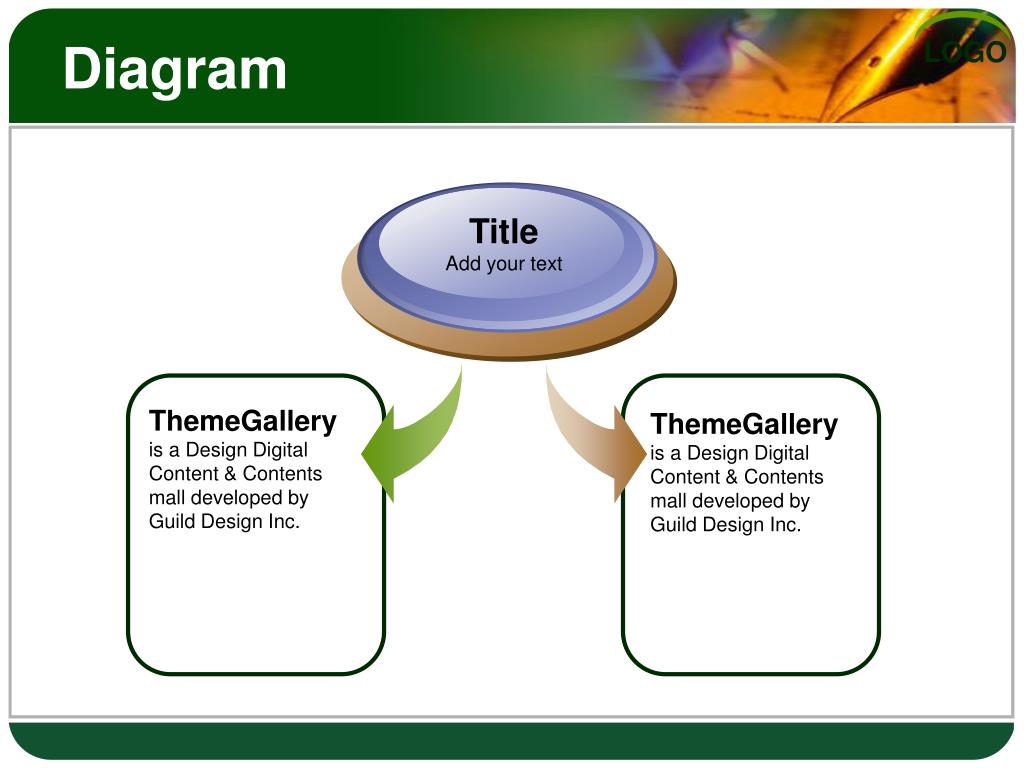 Diagram

LOGO

Title
Add your text

ThemeGallery
is a Design Digital Content & Contents mall developed by Guild Design Inc.

ThemeGallery
is a Design Digital Content & Contents mall developed by Guild Design Inc.